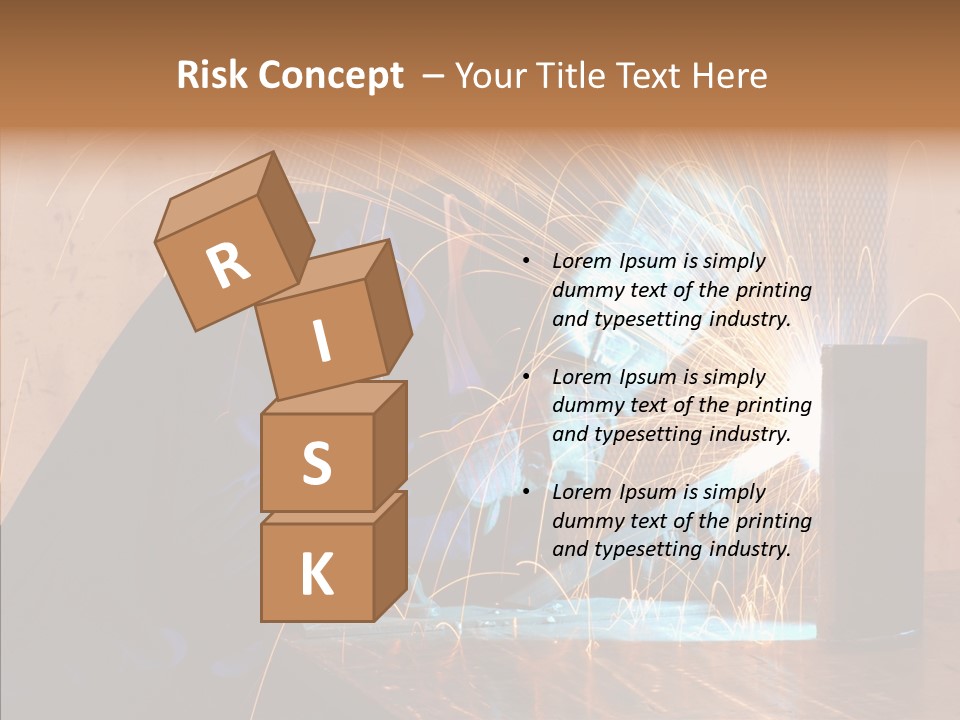 Risk Concept – Your Title Text Here

R
I
S
K

• Lorem Ipsum is simply dummy text of the printing and typesetting industry.

• Lorem Ipsum is simply dummy text of the printing and typesetting industry.

• Lorem Ipsum is simply dummy text of the printing and typesetting industry.